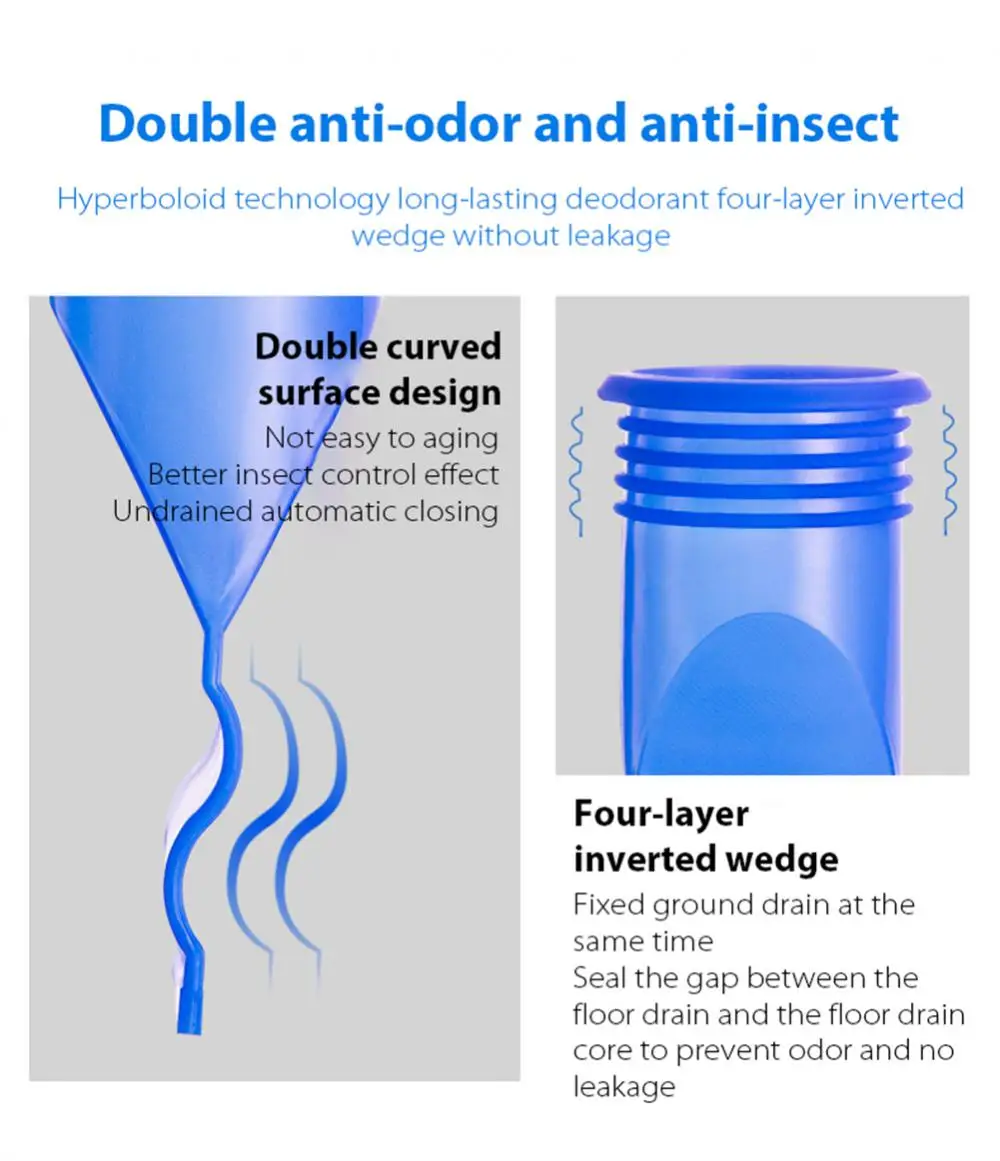 Double anti-odor and anti-insect

Hyperboloid technology long-lasting deodorant four-layer inverted wedge without leakage

Double curved surface design

Not easy to aging
Better insect control effect
Undrained automatic closing

Four-layer inverted wedge

Fixed ground drain at the same time
Seal the gap between the floor drain and the floor drain core to prevent odor and no leakage